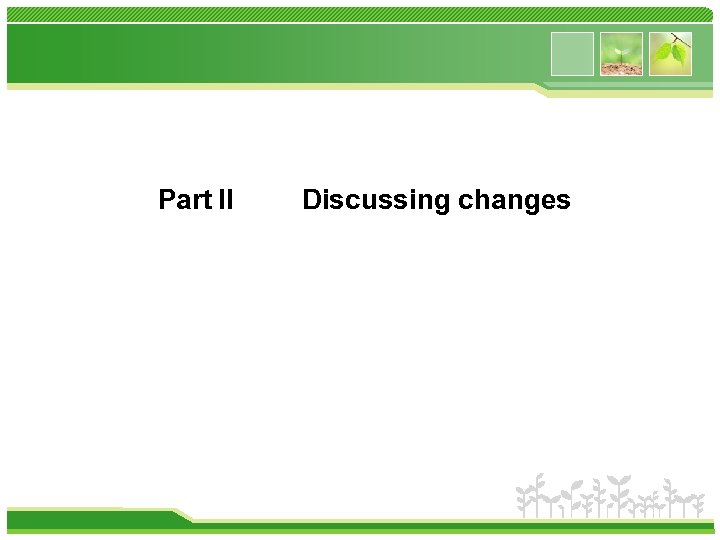 Part II Discussing changes